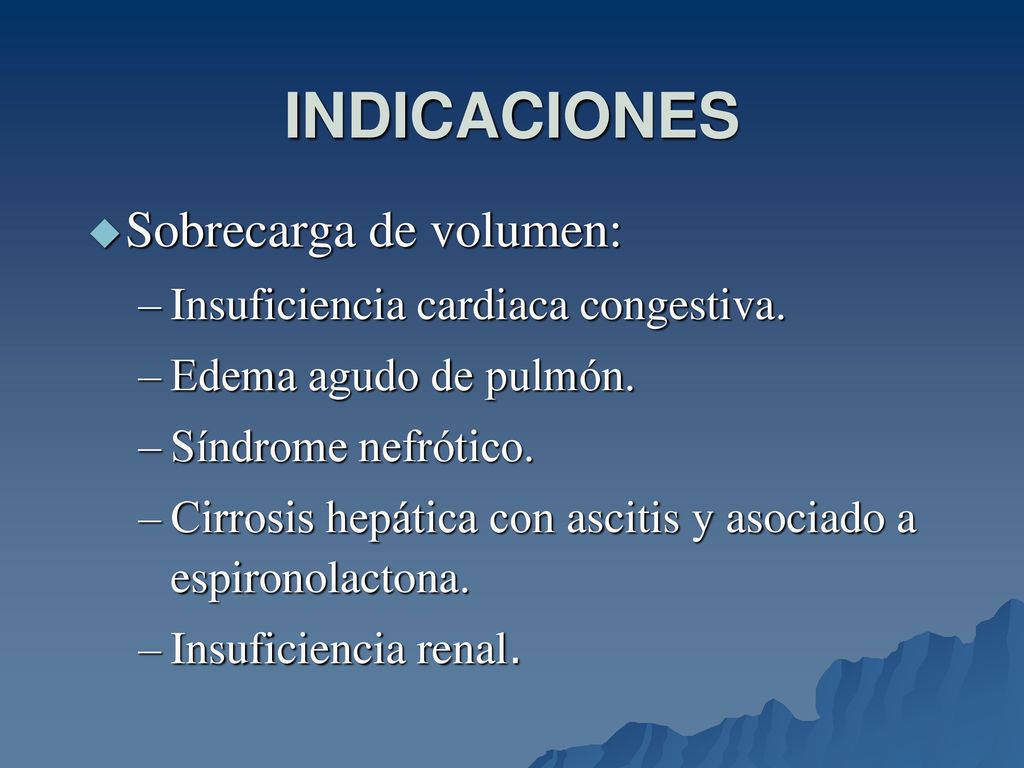 INDICACIONES

Sobrecarga de volumen:

– Insuficiencia cardiaca congestiva.

– Edema agudo de pulmón.

– Síndrome nefrótico.

– Cirrosis hepática con ascitis y asociado a espironolactona.

– Insuficiencia renal.